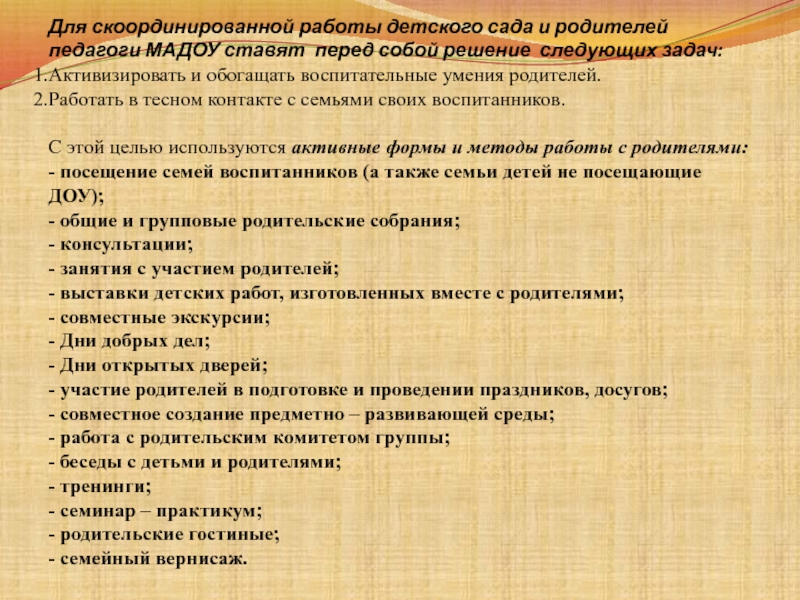 Для скоординированной работы детского сада и родителей педагоги МАДОУ ставят перед собой решение следующих задач:
1.Активизировать и обогащать воспитательные умения родителей.
2.Работать в тесном контакте с семьями своих воспитанников.

С этой целью используются активные формы и методы работы с родителями:
- посещение семей воспитанников (а также семьи детей не посещающие ДОУ);
- общие и групповые родительские собрания;
- консультации;
- занятия с участием родителей;
- выставки детских работ, изготовленных вместе с родителями;
- совместные экскурсии;
- Дни добрых дел;
- Дни открытых дверей;
- участие родителей в подготовке и проведении праздников, досугов;
- совместное создание предметно – развивающей среды;
- работа с родительским комитетом группы;
- беседы с детьми и родителями;
- тренинги;
- семинар – практикум;
- родительские гостиные;
- семейный вернисаж.